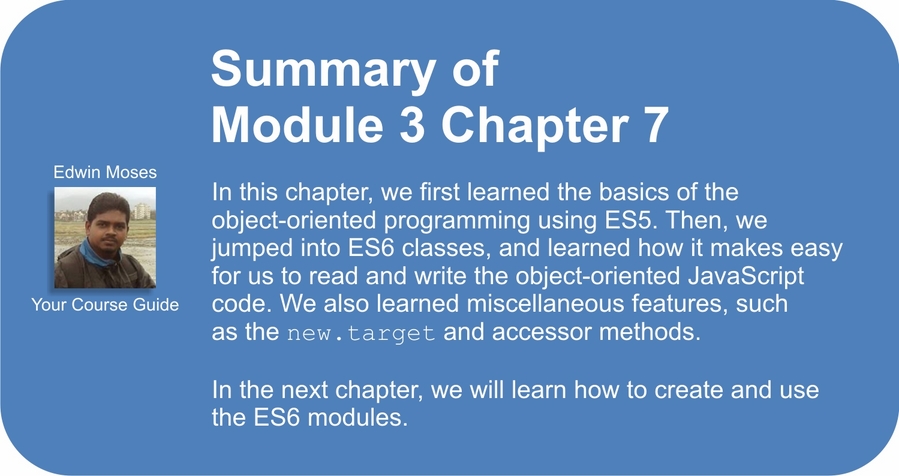 Summary of
Module 3 Chapter 7

Edwin Moses

Your Course Guide

In this chapter, we first learned the basics of the object-oriented programming using ES5. Then, we jumped into ES6 classes, and learned how it makes easy for us to read and write the object-oriented JavaScript code. We also learned miscellaneous features, such as the new.target and accessor methods.

In the next chapter, we will learn how to create and use the ES6 modules.